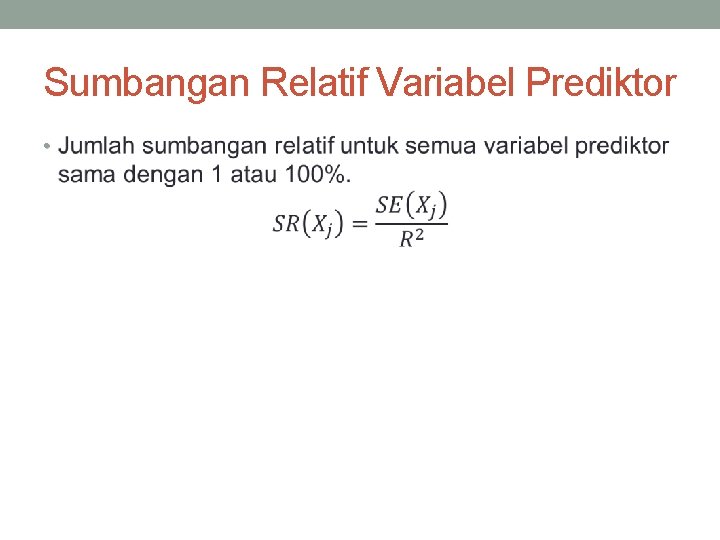 Sumbangan Relatif Variabel Prediktor

• Jumlah sumbangan relatif untuk semua variabel prediktor sama dengan 1 atau 100%.

$SR(X_j) = \frac{SE(X_j)}{R^2}$